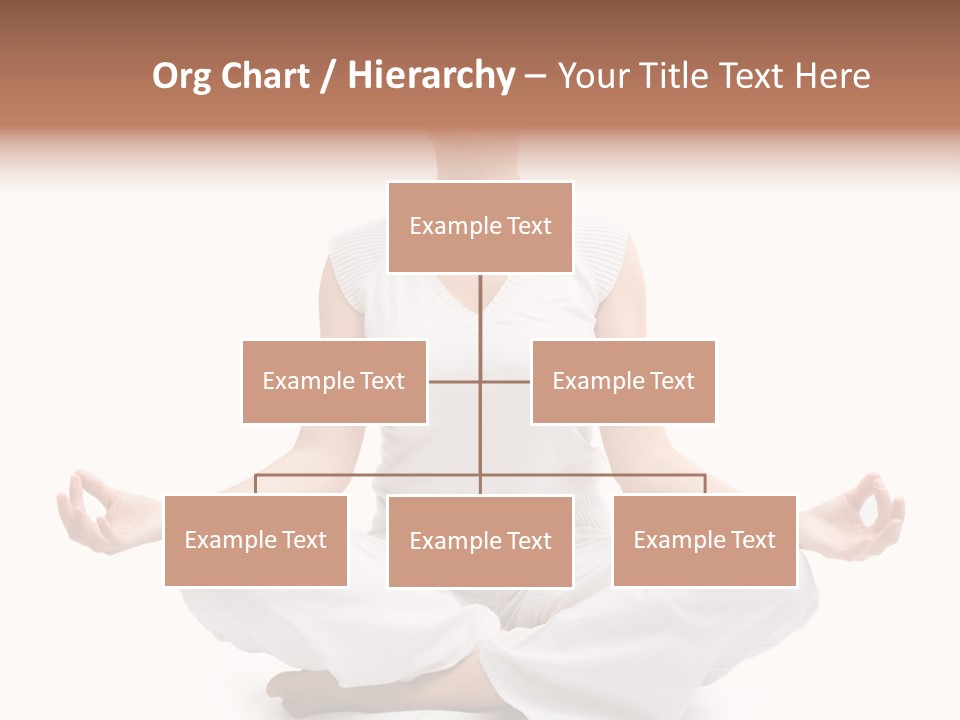 Org Chart / Hierarchy – Your Title Text Here

Example Text

Example Text

Example Text

Example Text

Example Text

Example Text